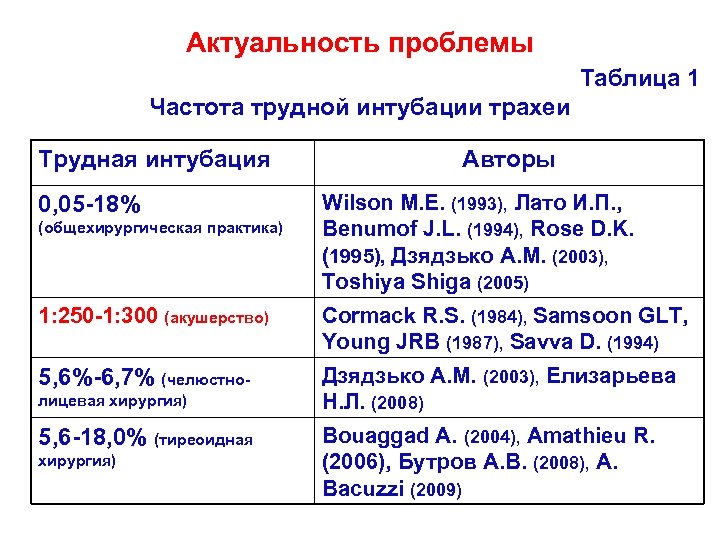 Актуальность проблемы

Таблица 1

Частота трудной интубации трахеи

| Трудная интубация | Авторы |
|---|---|
| 0,05-18% (общехирургическая практика) | Wilson M.E. (1993), Лато И.П., Benumof J.L. (1994), Rose D.K. (1995), Дзядзько А.М. (2003), Toshiya Shiga (2005) |
| 1:250-1:300 (акушерство) | Cormack R.S. (1984), Samsoon GLT, Young JRB (1987), Savva D. (1994) |
| 5,6%-6,7% (челюстно-лицевая хирургия) | Дзядзько А.М. (2003), Елизарьева Н.Л. (2008) |
| 5,6-18,0% (тиреоидная хирургия) | Bouaggad A. (2004), Amathieu R. (2006), Бутров А.В. (2008), A. Bacuzzi (2009) |